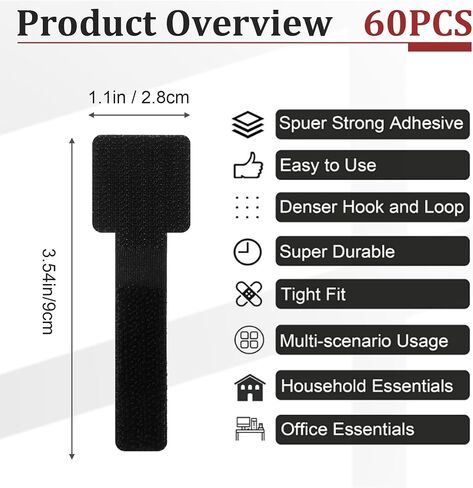 Product Overview 60PCS

1.1in / 2.8cm

3.54in/9cm

Spuer Strong Adhesive

Easy to Use

Denser Hook and Loop

Super Durable

Tight Fit

Multi-scenario Usage

Household Essentials

Office Essentials